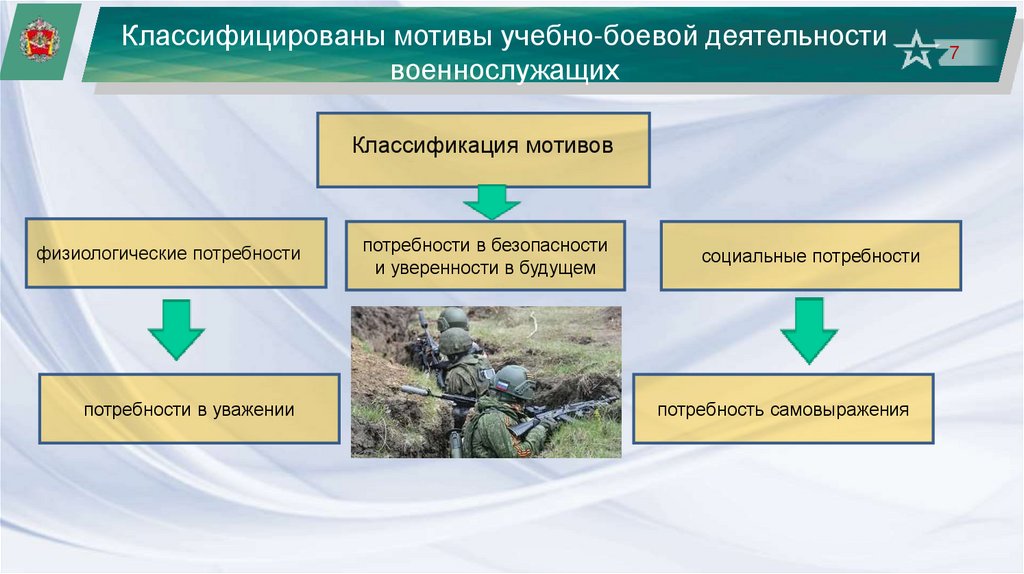 Классифицированы мотивы учебно-боевой деятельности военнослужащих

7

Классификация мотивов

физиологические потребности

потребности в безопасности и уверенности в будущем

социальные потребности

потребности в уважении

потребность самовыражения